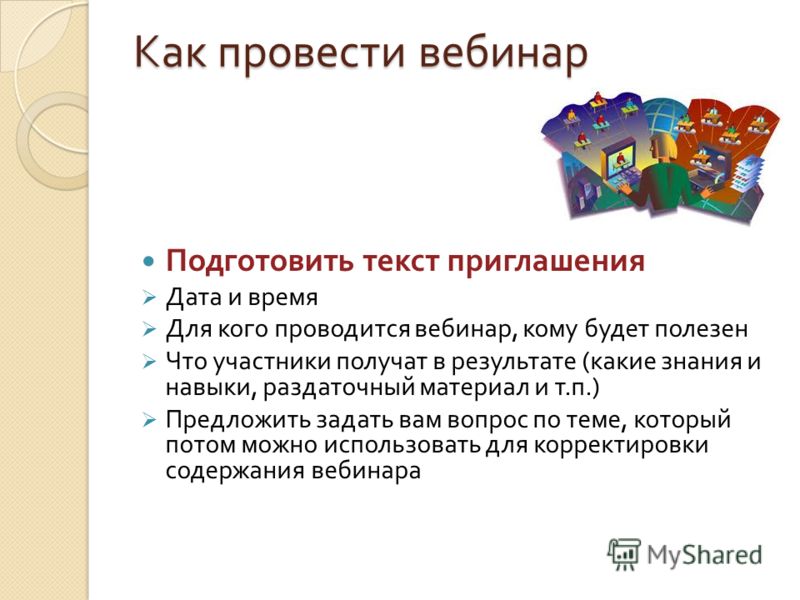 Как провести вебинар

Подготовить текст приглашения

Дата и время

Для кого проводится вебинар, кому будет полезен

Что участники получат в результате (какие знания и навыки, раздаточный материал и т.п.)

Предложить задать вам вопрос по теме, который потом можно использовать для корректировки содержания вебинара

MyShared